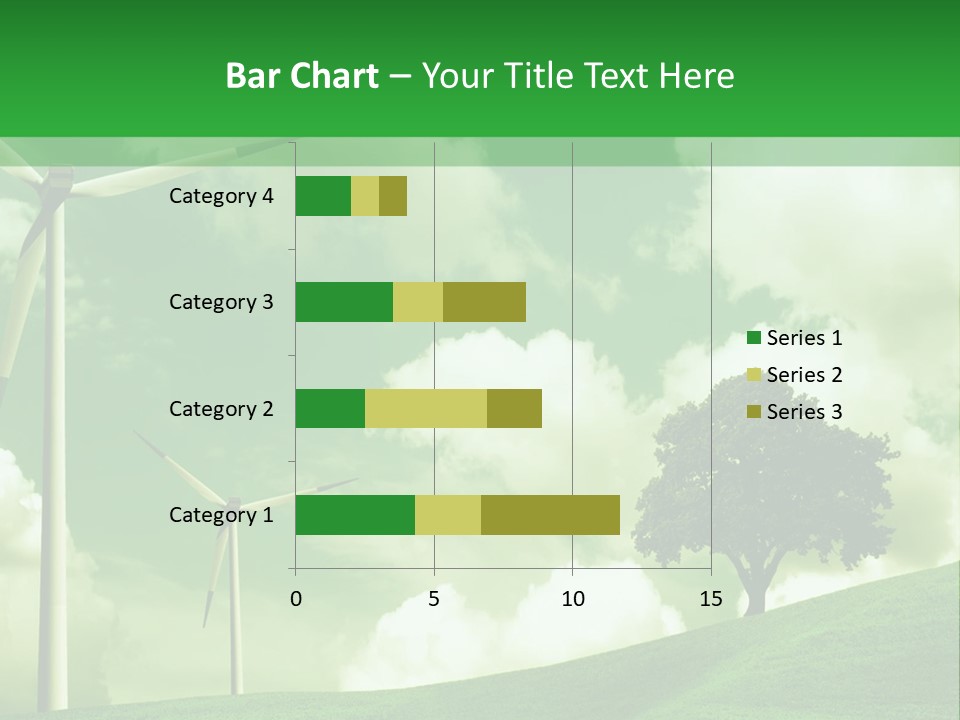 Bar Chart – Your Title Text Here

Category 4

Category 3

Category 2

Category 1

0 5 10 15

Series 1
Series 2
Series 3